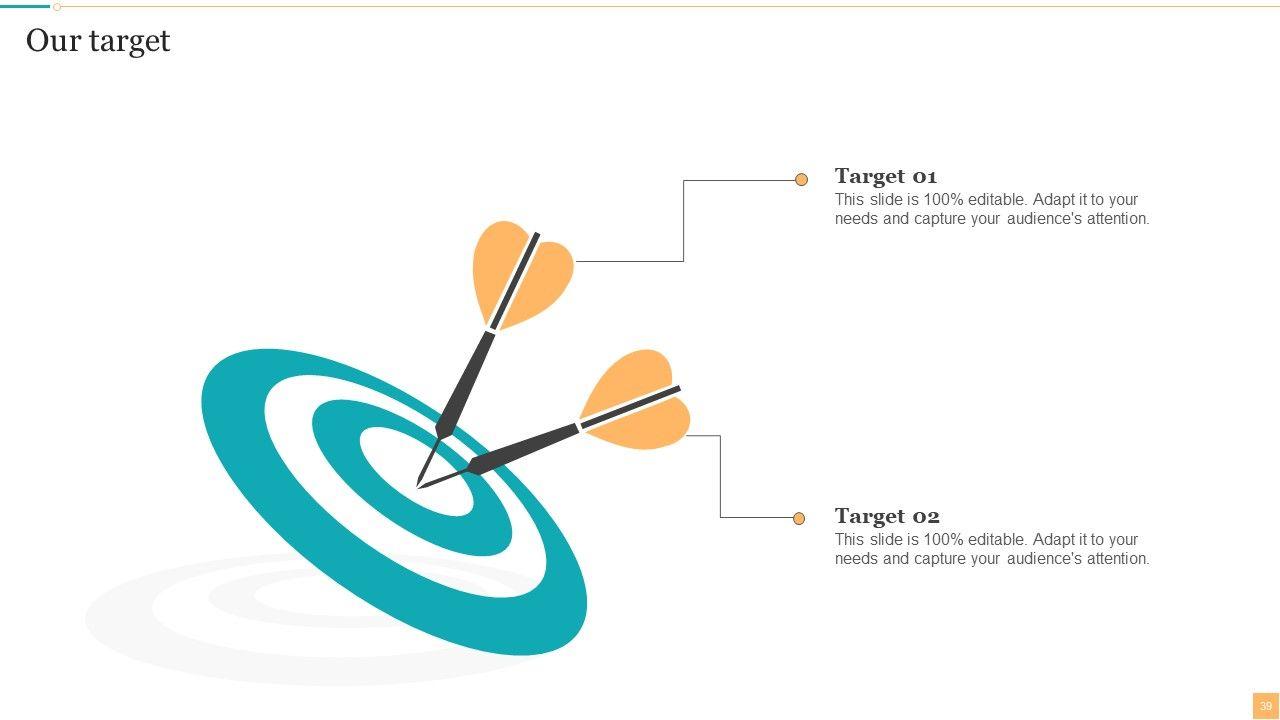 Our target

Target 01
This slide is 100% editable. Adapt it to your needs and capture your audience's attention.

Target 02
This slide is 100% editable. Adapt it to your needs and capture your audience's attention.

39